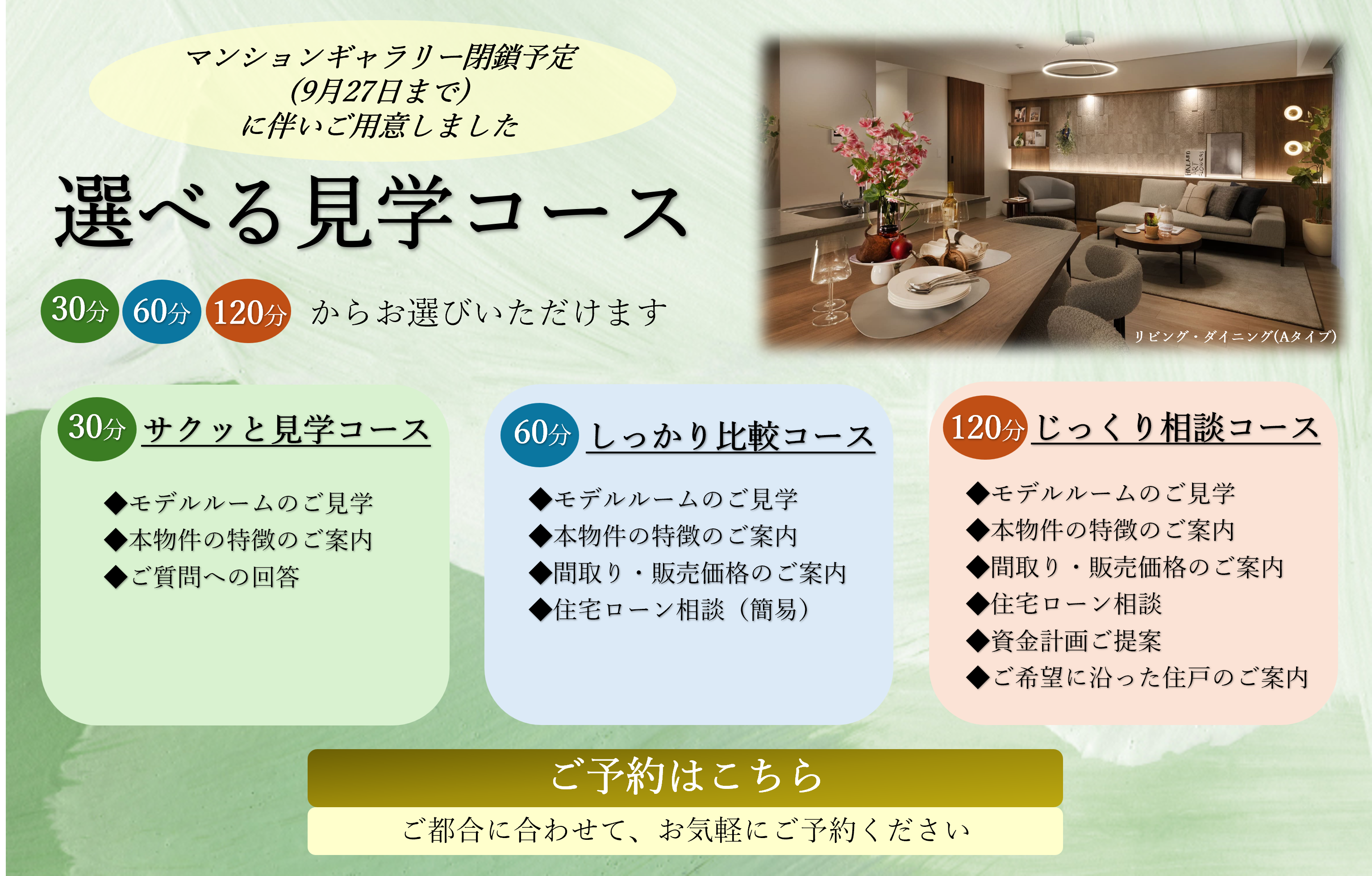 マンションギャラリー閉鎖予定
(9月27日まで)
に伴いご用意しました

選べる見学コース

30分 60分 120分 からお選びいただけます

リビング・ダイニング(Aタイプ)

30分 サクッと見学コース

◆モデルルームのご見学
◆本物件の特徴のご案内
◆ご質問への回答

60分 しっかり比較コース

◆モデルルームのご見学
◆本物件の特徴のご案内
◆間取り・販売価格のご案内
◆住宅ローン相談（簡易）

120分 じっくり相談コース

◆モデルルームのご見学
◆本物件の特徴のご案内
◆間取り・販売価格のご案内
◆住宅ローン相談
◆資金計画ご提案
◆ご希望に沿った住戸のご案内

ご予約はこちら

ご都合に合わせて、お気軽にご予約ください